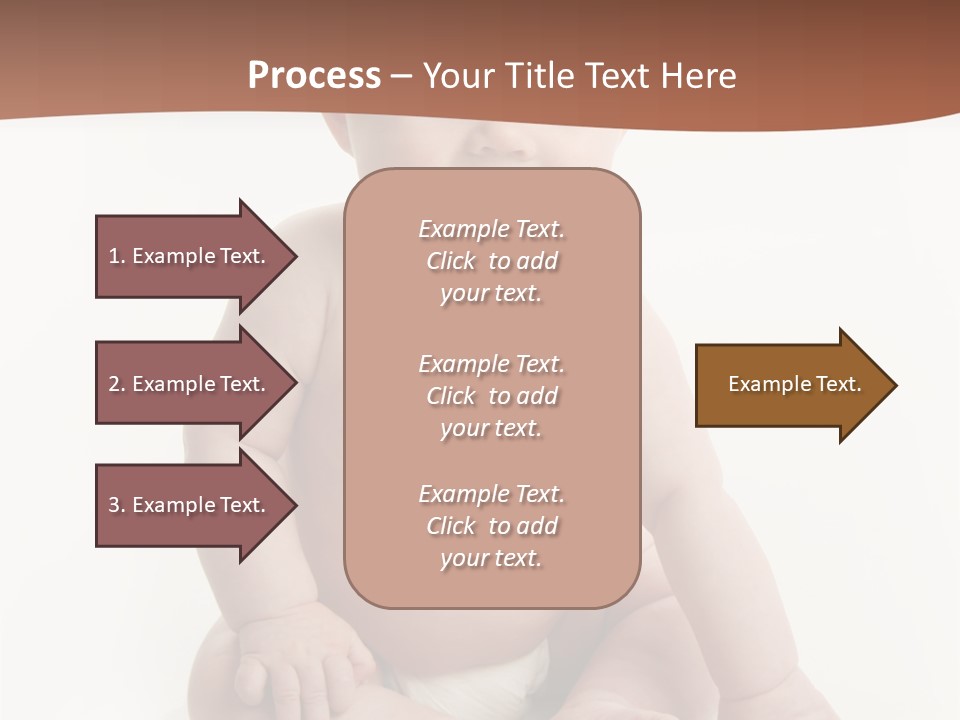 Process – Your Title Text Here

1. Example Text.

2. Example Text.

3. Example Text.

Example Text. Click to add your text.

Example Text. Click to add your text.

Example Text. Click to add your text.

Example Text.